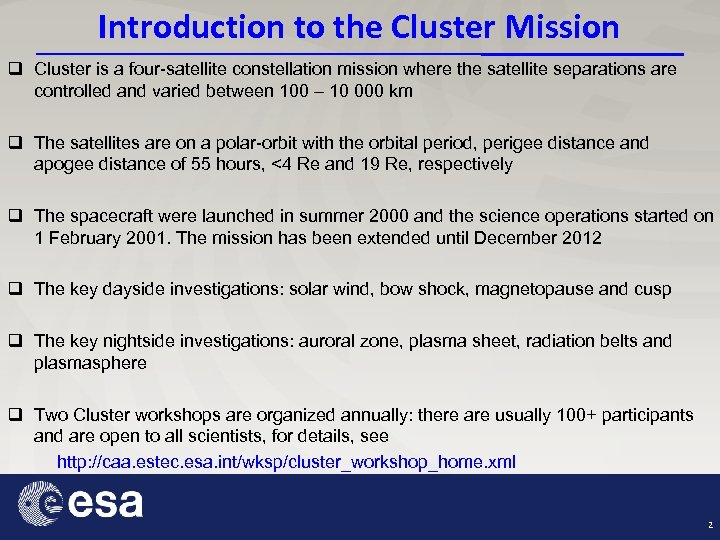 Introduction to the Cluster Mission

❑ Cluster is a four-satellite constellation mission where the satellite separations are controlled and varied between 100 – 10 000 km

❑ The satellites are on a polar-orbit with the orbital period, perigee distance and apogee distance of 55 hours, <4 Re and 19 Re, respectively

❑ The spacecraft were launched in summer 2000 and the science operations started on 1 February 2001. The mission has been extended until December 2012

❑ The key dayside investigations: solar wind, bow shock, magnetopause and cusp

❑ The key nightside investigations: auroral zone, plasma sheet, radiation belts and plasmasphere

❑ Two Cluster workshops are organized annually: there are usually 100+ participants and are open to all scientists, for details, see
http://caa.estec.esa.int/wksp/cluster_workshop_home.xml

esa

2